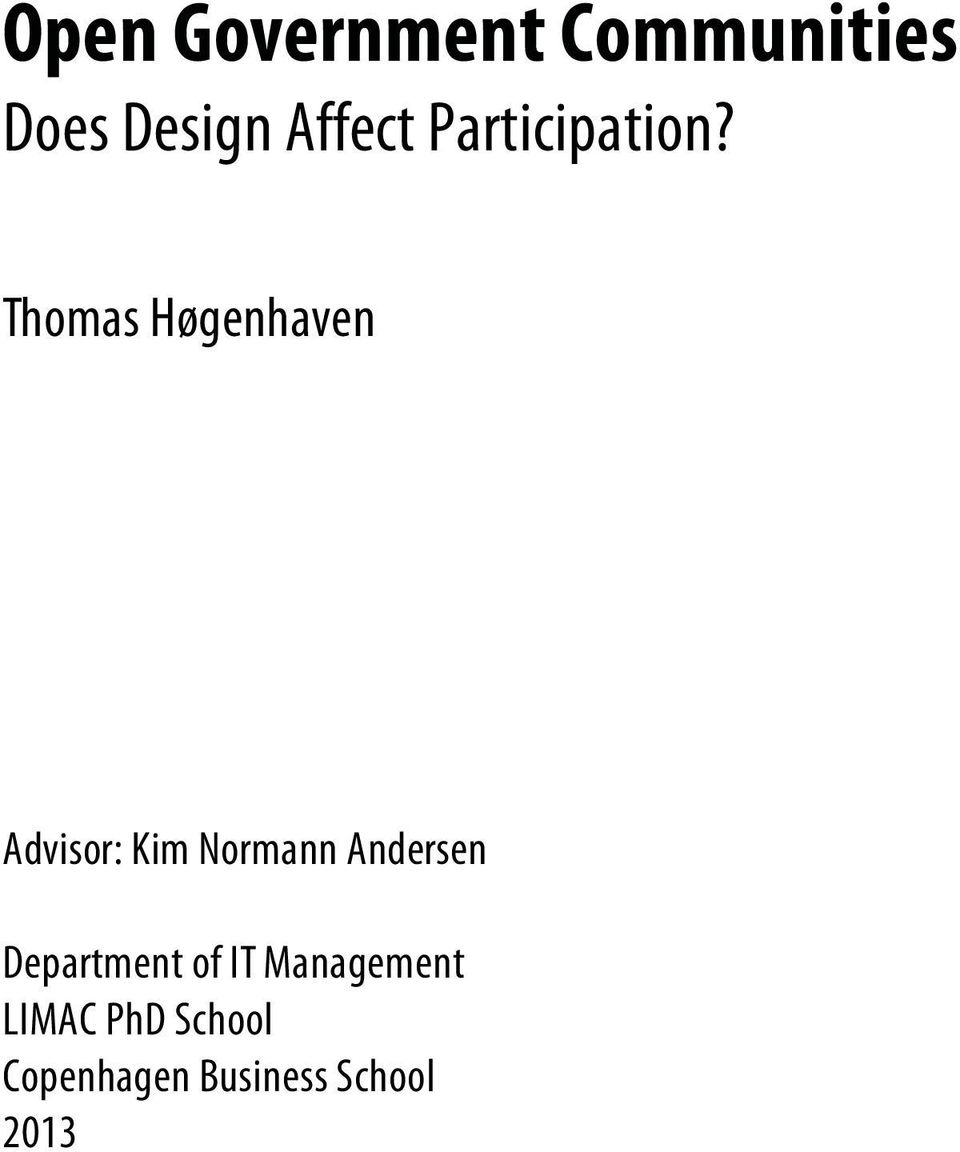 Open Government Communities
Does Design Affect Participation?

Thomas Høgenhaven

Advisor: Kim Normann Andersen

Department of IT Management
LIMAC PhD School
Copenhagen Business School
2013